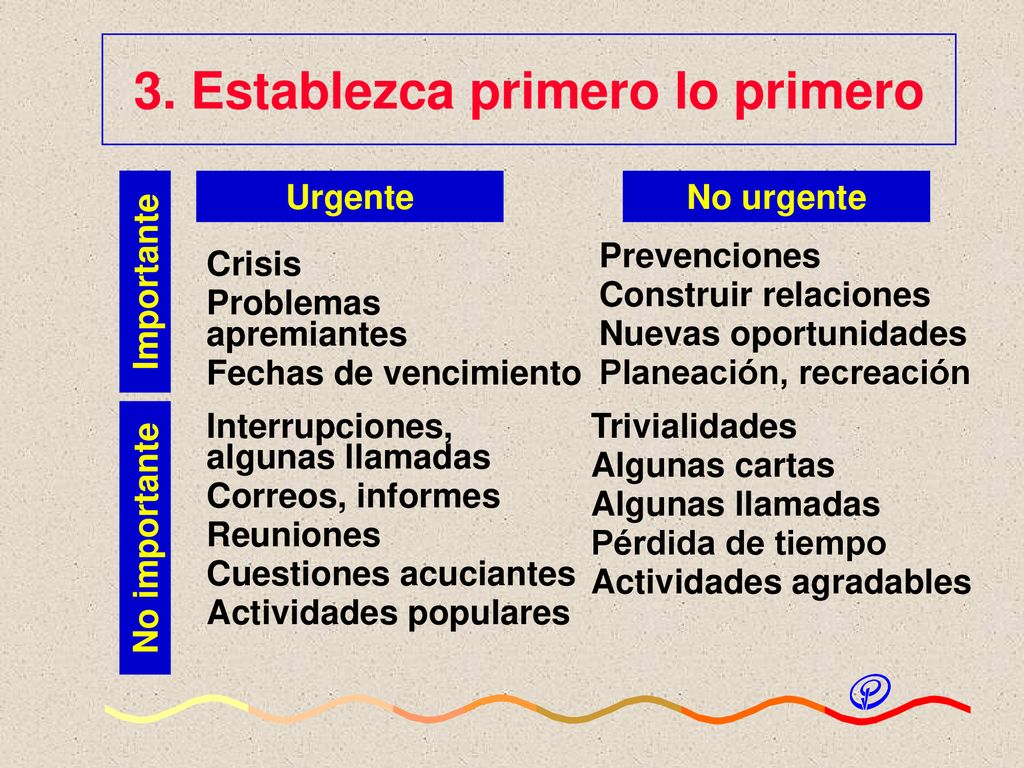 3. Establezca primero lo primero

| | Urgente | No urgente |
|---|---|---|
| Importante | Crisis<br>Problemas apremiantes<br>Fechas de vencimiento | Prevenciones<br>Construir relaciones<br>Nuevas oportunidades<br>Planeación, recreación |
| No importante | Interrupciones, algunas llamadas<br>Correos, informes<br>Reuniones<br>Cuestiones acuciantes<br>Actividades populares | Trivialidades<br>Algunas cartas<br>Algunas llamadas<br>Pérdida de tiempo<br>Actividades agradables |